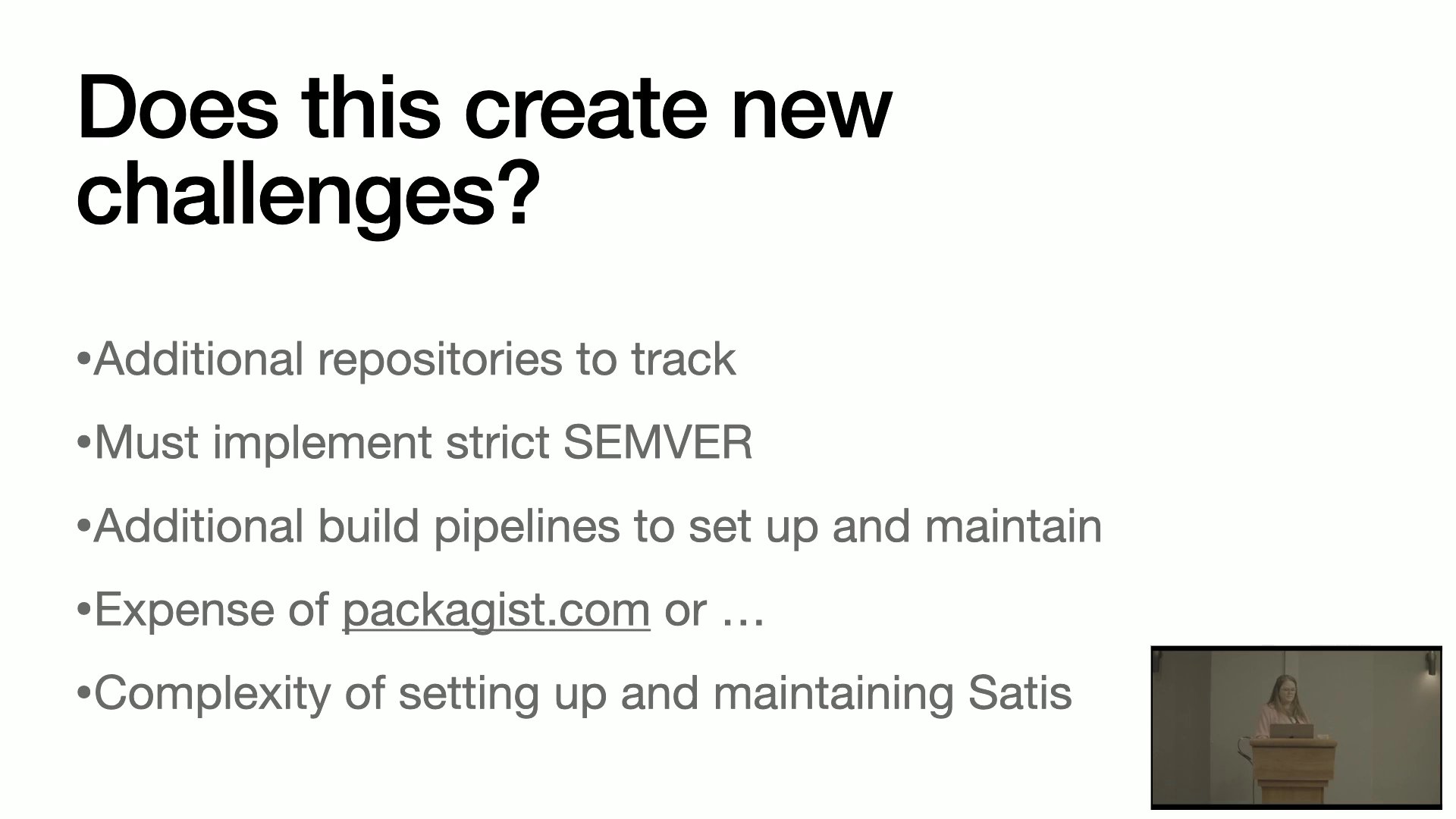 Does this create new challenges?

•Additional repositories to track

•Must implement strict SEMVER

•Additional build pipelines to set up and maintain

•Expense of packagist.com or …

•Complexity of setting up and maintaining Satis